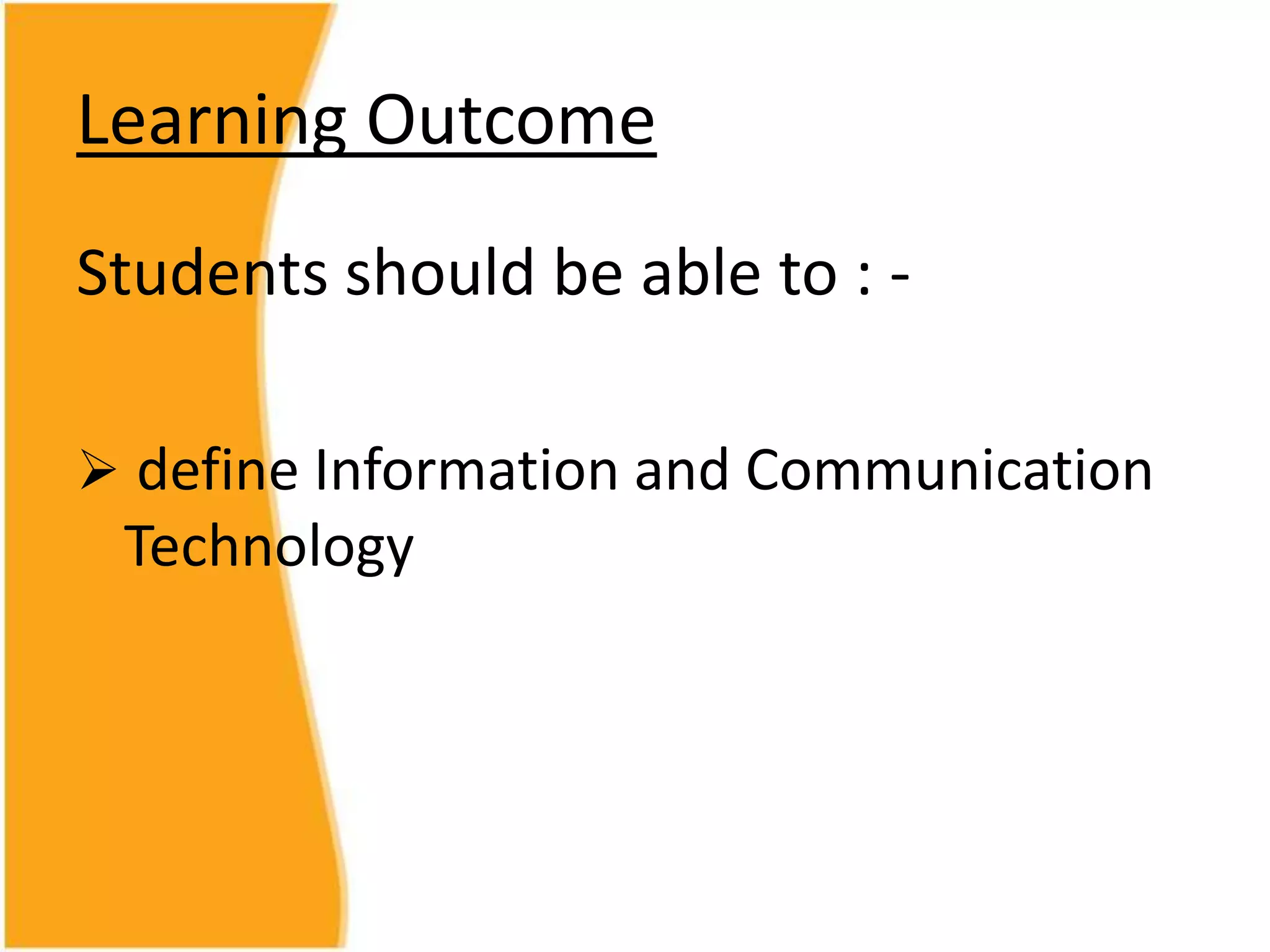 Learning Outcome

Students should be able to : -

➢ define Information and Communication Technology